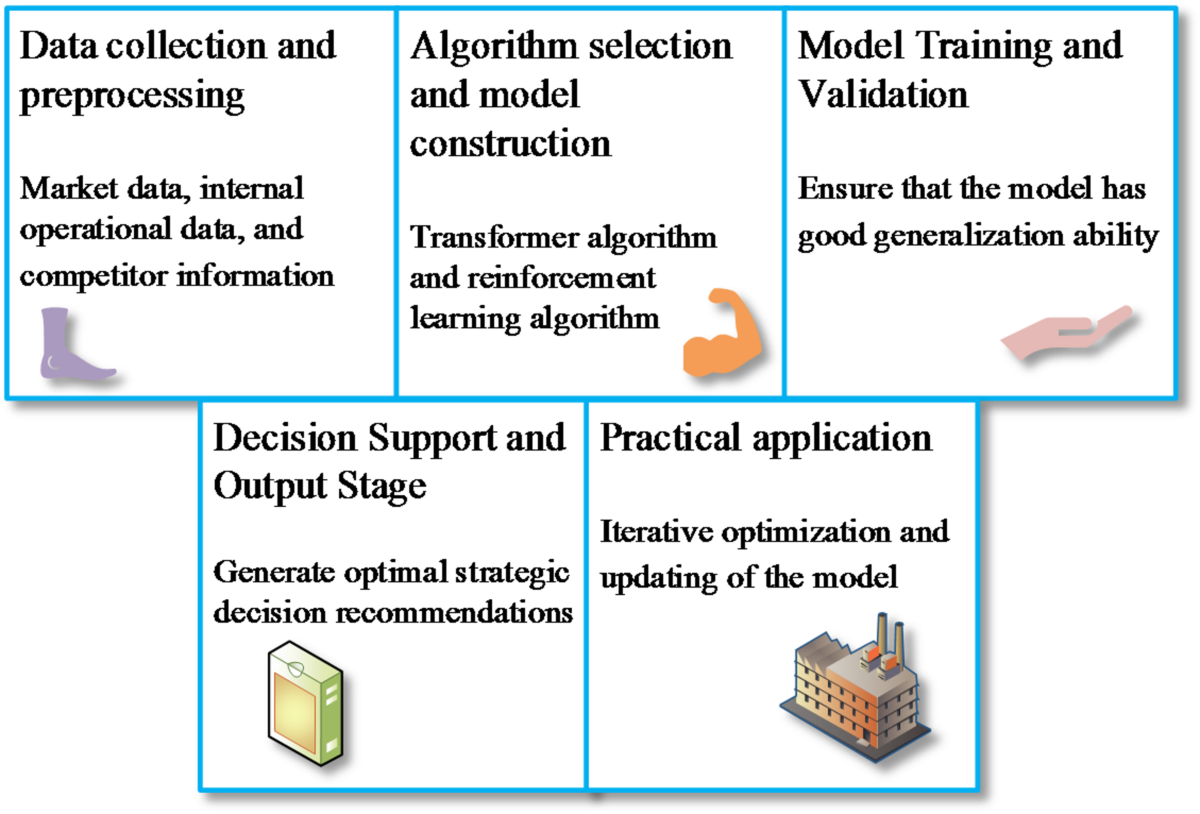 Data collection and preprocessing

Market data, internal operational data, and competitor information

Algorithm selection and model construction

Transformer algorithm and reinforcement learning algorithm

Model Training and Validation

Ensure that the model has good generalization ability

Decision Support and Output Stage

Generate optimal strategic decision recommendations

Practical application

Iterative optimization and updating of the model